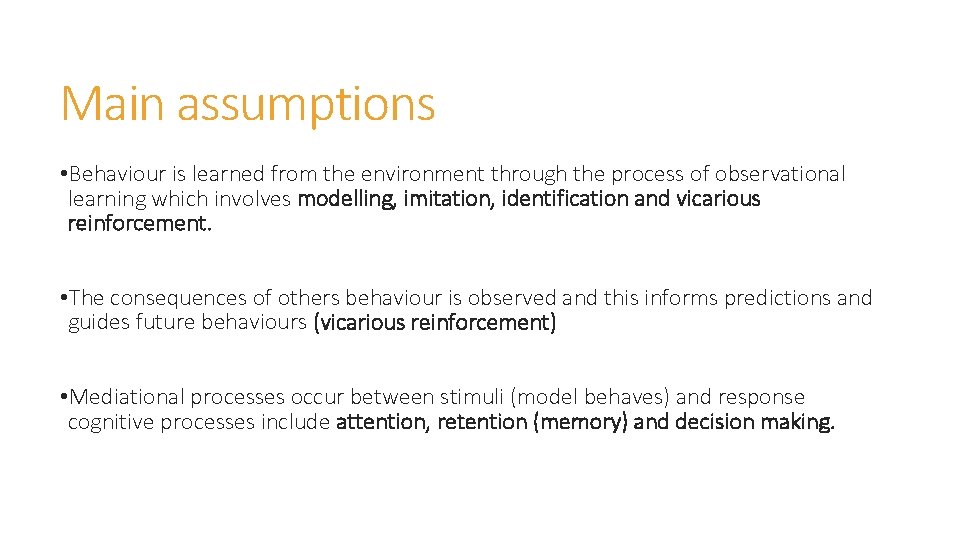 Main assumptions

• Behaviour is learned from the environment through the process of observational learning which involves modelling, imitation, identification and vicarious reinforcement.

• The consequences of others behaviour is observed and this informs predictions and guides future behaviours (vicarious reinforcement)

• Mediational processes occur between stimuli (model behaves) and response cognitive processes include attention, retention (memory) and decision making.